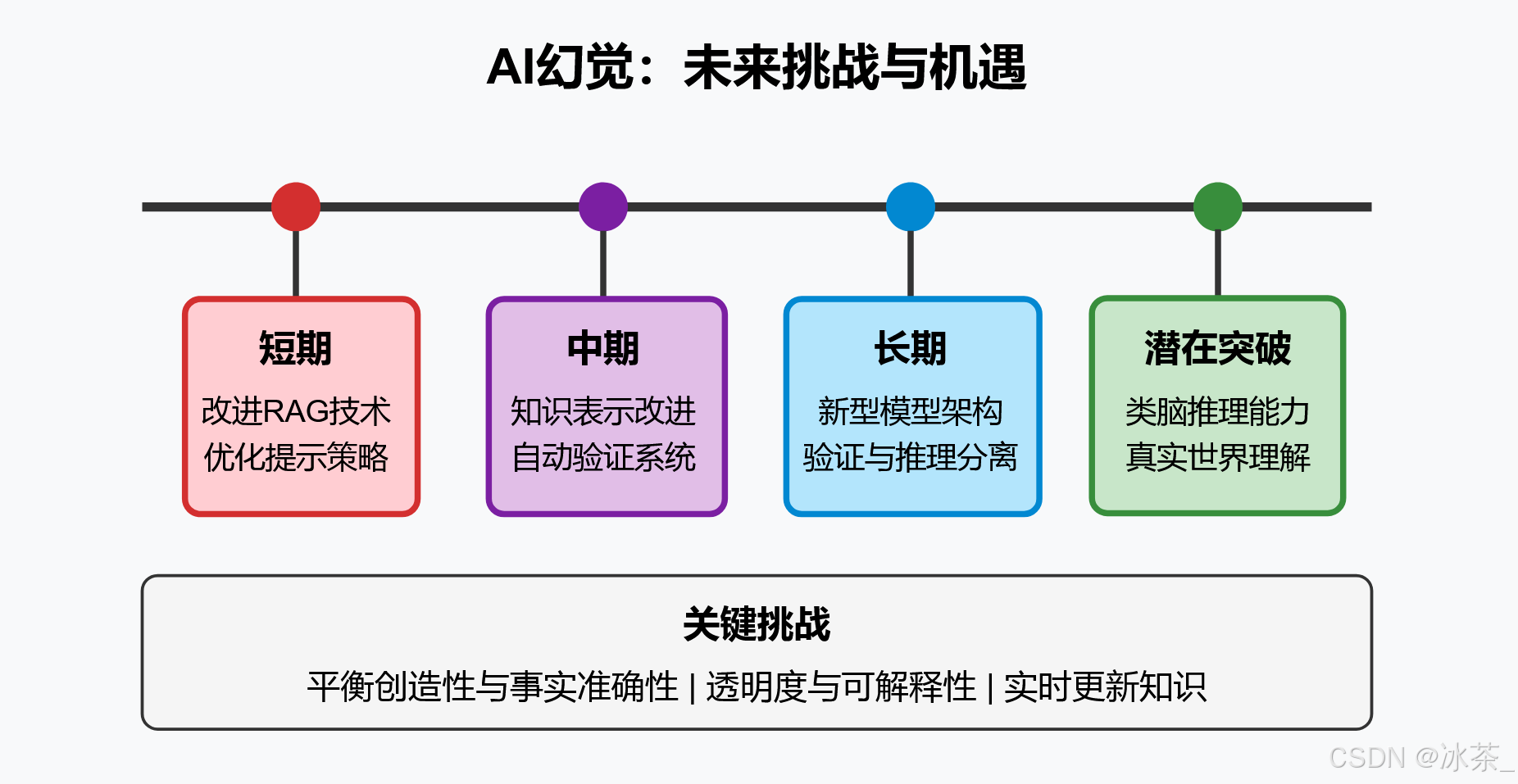 AI幻觉：未来挑战与机遇

短期
改进RAG技术
优化提示策略

中期
知识表示改进
自动验证系统

长期
新型模型架构
验证与推理分离

潜在突破
类脑推理能力
真实世界理解

关键挑战
平衡创造性与事实准确性 | 透明度与可解释性 | 实时更新知识

CSDN @冰茶_